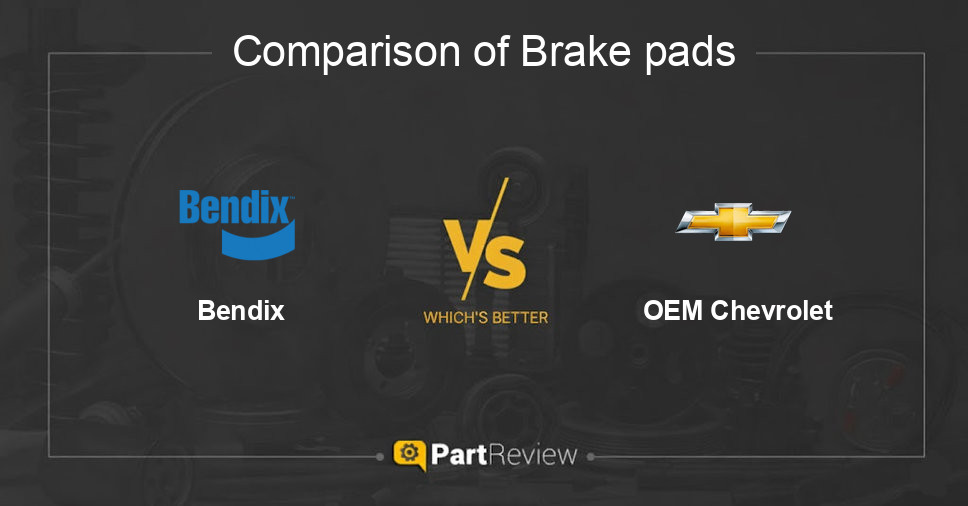 Comparison of Brake pads

Bendix

Bendix

VS

WHICH'S BETTER

OEM Chevrolet

PartReview